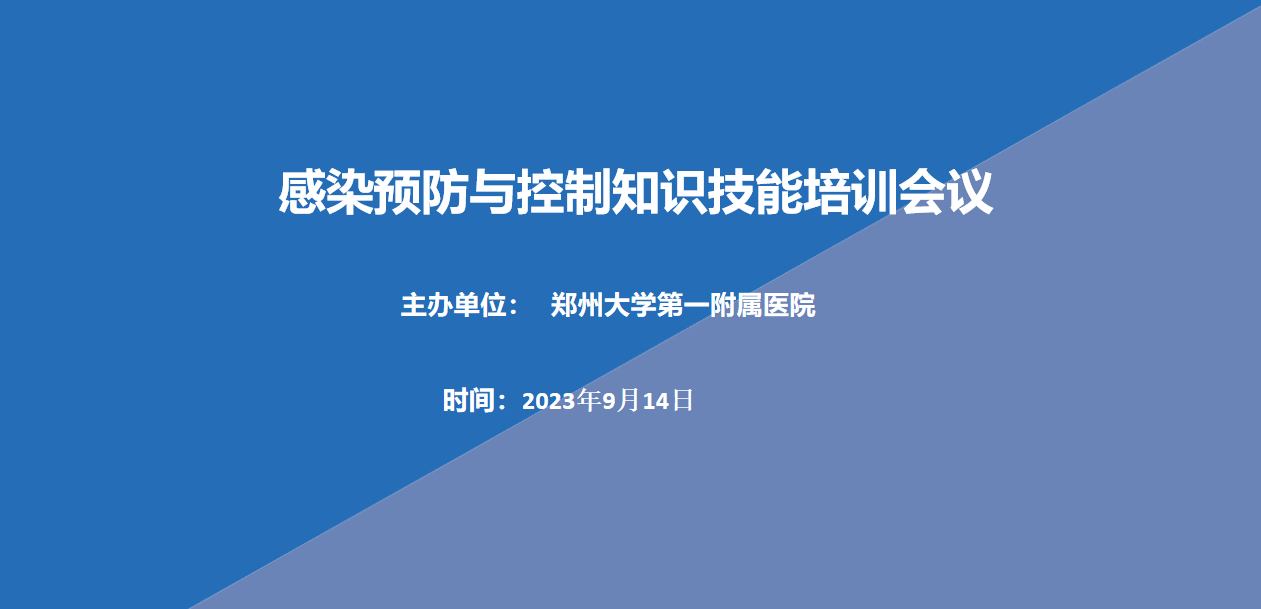 感染预防与控制知识技能培训会议

主办单位： 郑州大学第一附属医院

时间：2023年9月14日